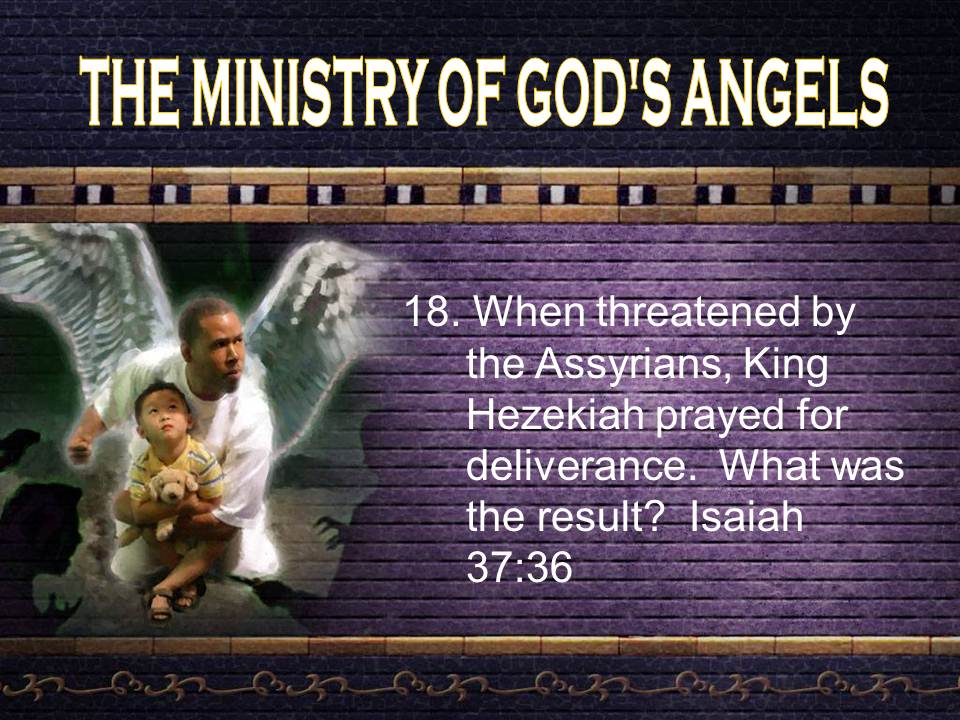 THE MINISTRY OF GOD'S ANGELS

18. When threatened by the Assyrians, King Hezekiah prayed for deliverance. What was the result? Isaiah 37:36